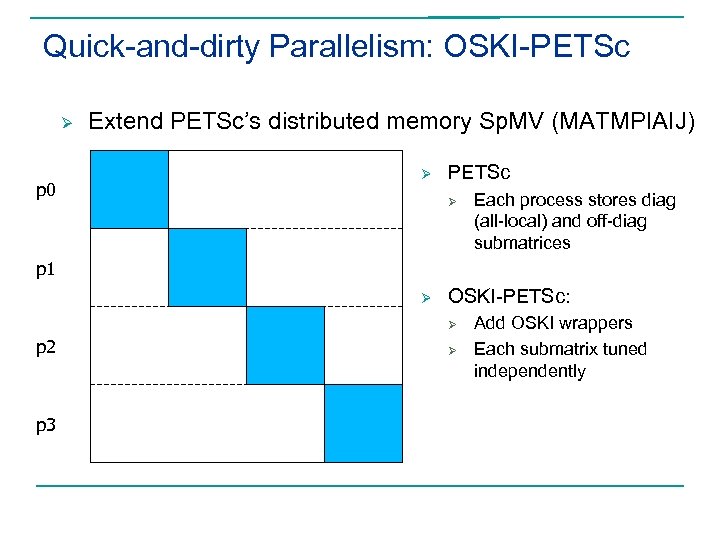 Quick-and-dirty Parallelism: OSKI-PETSc

➢ Extend PETSc's distributed memory SpMV (MATMPIAIJ)

p0

p1

p2

p3

➢ PETSc
➢ Each process stores diag (all-local) and off-diag submatrices

➢ OSKI-PETSc:
➢ Add OSKI wrappers
➢ Each submatrix tuned independently